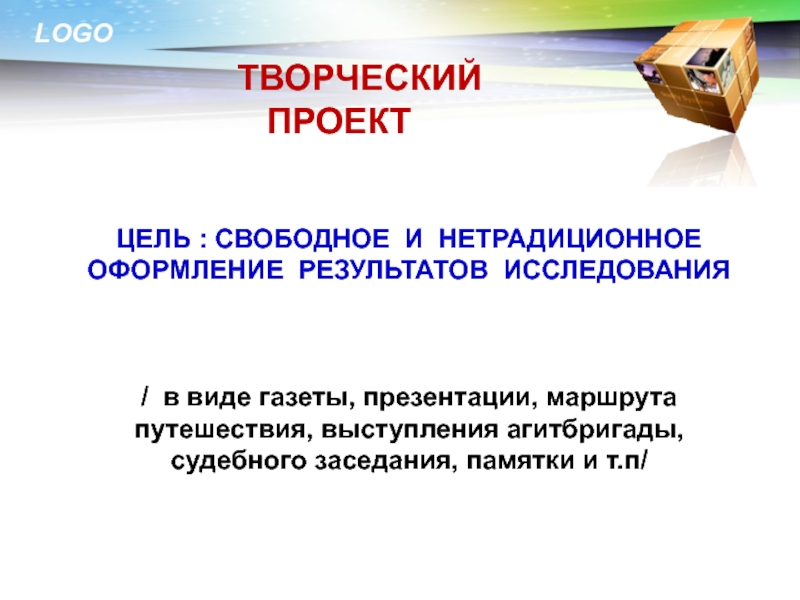 LOGO

ТВОРЧЕСКИЙ ПРОЕКТ

ЦЕЛЬ : СВОБОДНОЕ И НЕТРАДИЦИОННОЕ ОФОРМЛЕНИЕ РЕЗУЛЬТАТОВ ИССЛЕДОВАНИЯ

/ в виде газеты, презентации, маршрута путешествия, выступления агитбригады, судебного заседания, памятки и т.п/